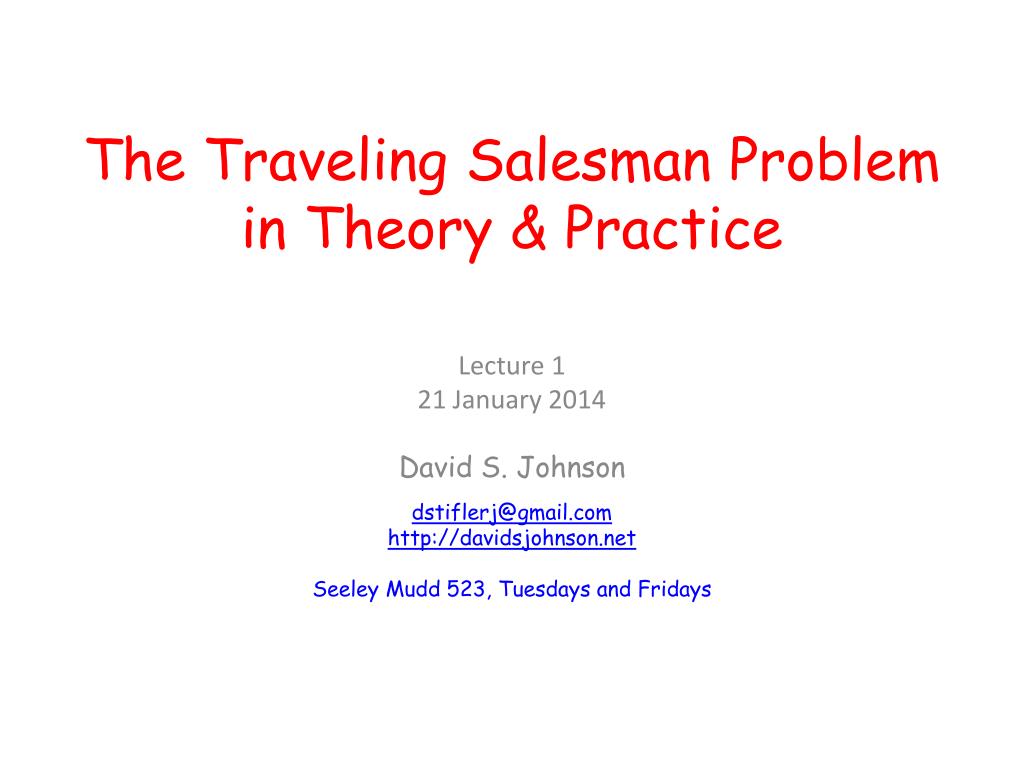 The Traveling Salesman Problem in Theory & Practice

Lecture 1
21 January 2014

David S. Johnson

dstiflerj@gmail.com
http://davidsjohnson.net

Seeley Mudd 523, Tuesdays and Fridays